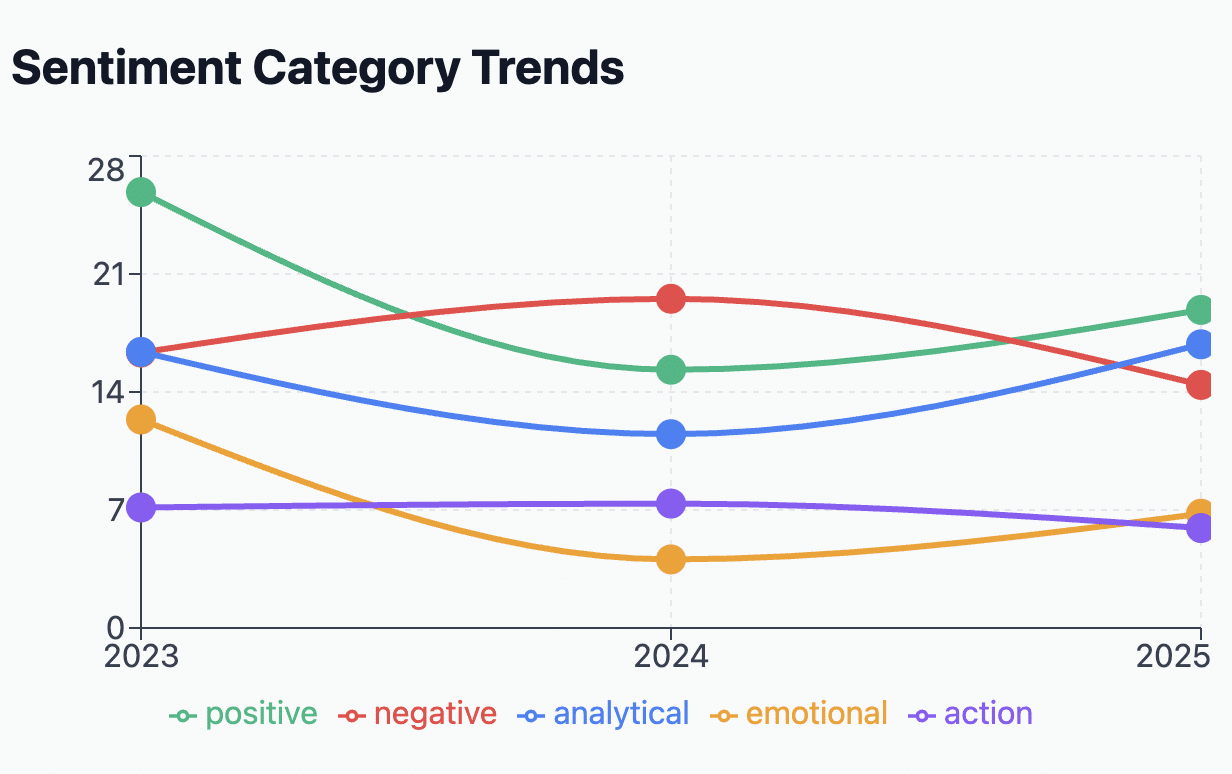 Sentiment Category Trends

28
21
14
7
0

2023
2024
2025

positive negative analytical emotional action